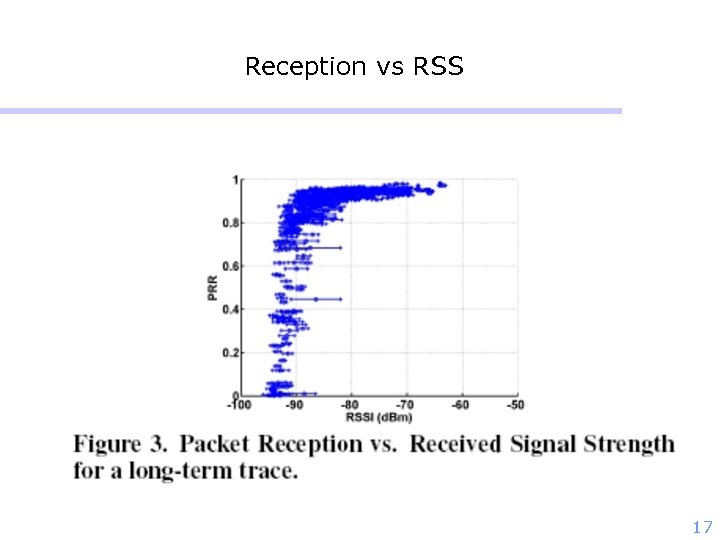 Reception vs RSS

1
0.8
0.6
0.4
0.2
0
PRR
-100 -90 -80 -70 -60 -50
RSSI (dBm)

Figure 3. Packet Reception vs. Received Signal Strength for a long-term trace.

17